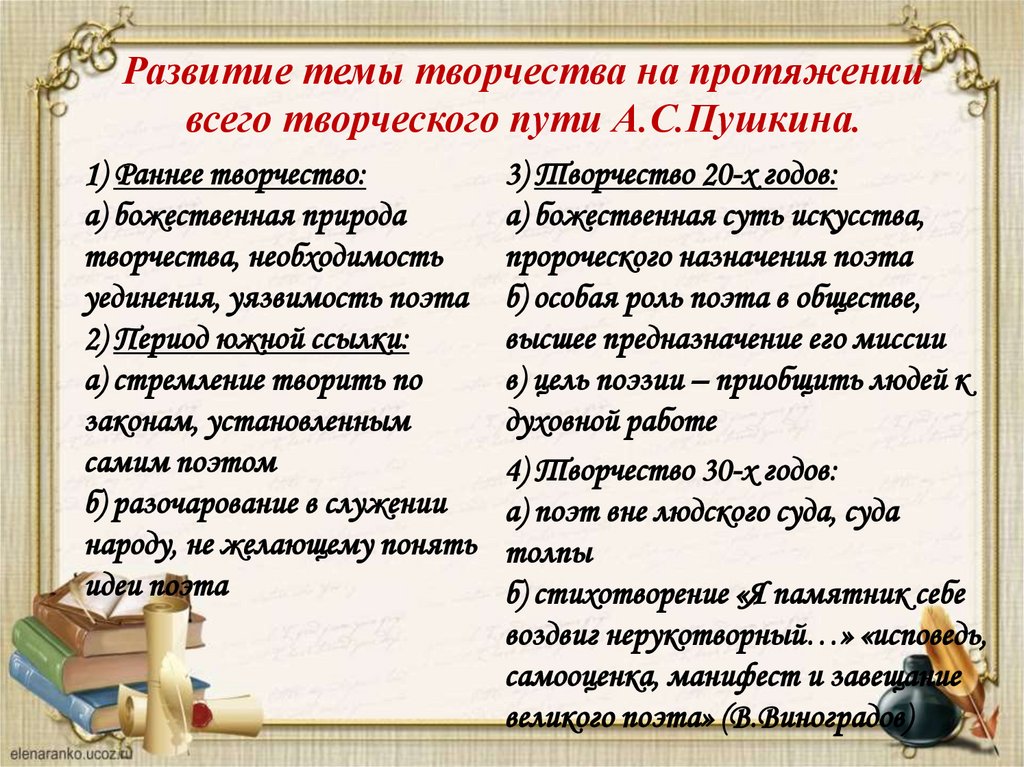 Развитие темы творчества на протяжении всего творческого пути А.С.Пушкина.

1) Раннее творчество:
а) божественная природа творчества, необходимость уединения, уязвимость поэта
2) Период южной ссылки:
а) стремление творить по законам, установленным самим поэтом
б) разочарование в служении народу, не желающему понять идеи поэта

3) Творчество 20-х годов:
а) божественная суть искусства, пророческого назначения поэта
б) особая роль поэта в обществе, высшее предназначение его миссии
в) цель поэзии – приобщить людей к духовной работе

4) Творчество 30-х годов:
а) поэт вне людского суда, суда толпы
б) стихотворение «Я памятник себе воздвиг нерукотворный…» «исповедь, самооценка, манифест и завещание великого поэта» (В.Виноградов)

elenaranko.ucoz.ru